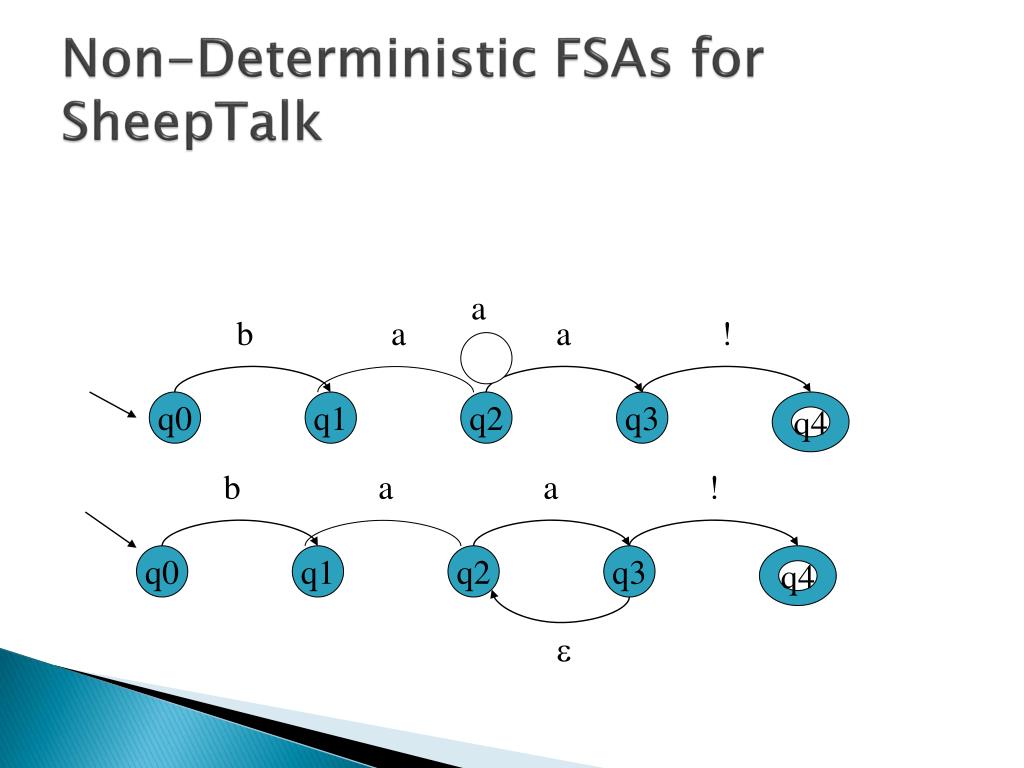 Non-Deterministic FSAs for SheepTalk

a
b a a !
q0 q1 q2 q3 q4

b a a !
q0 q1 q2 q3 q4
ε